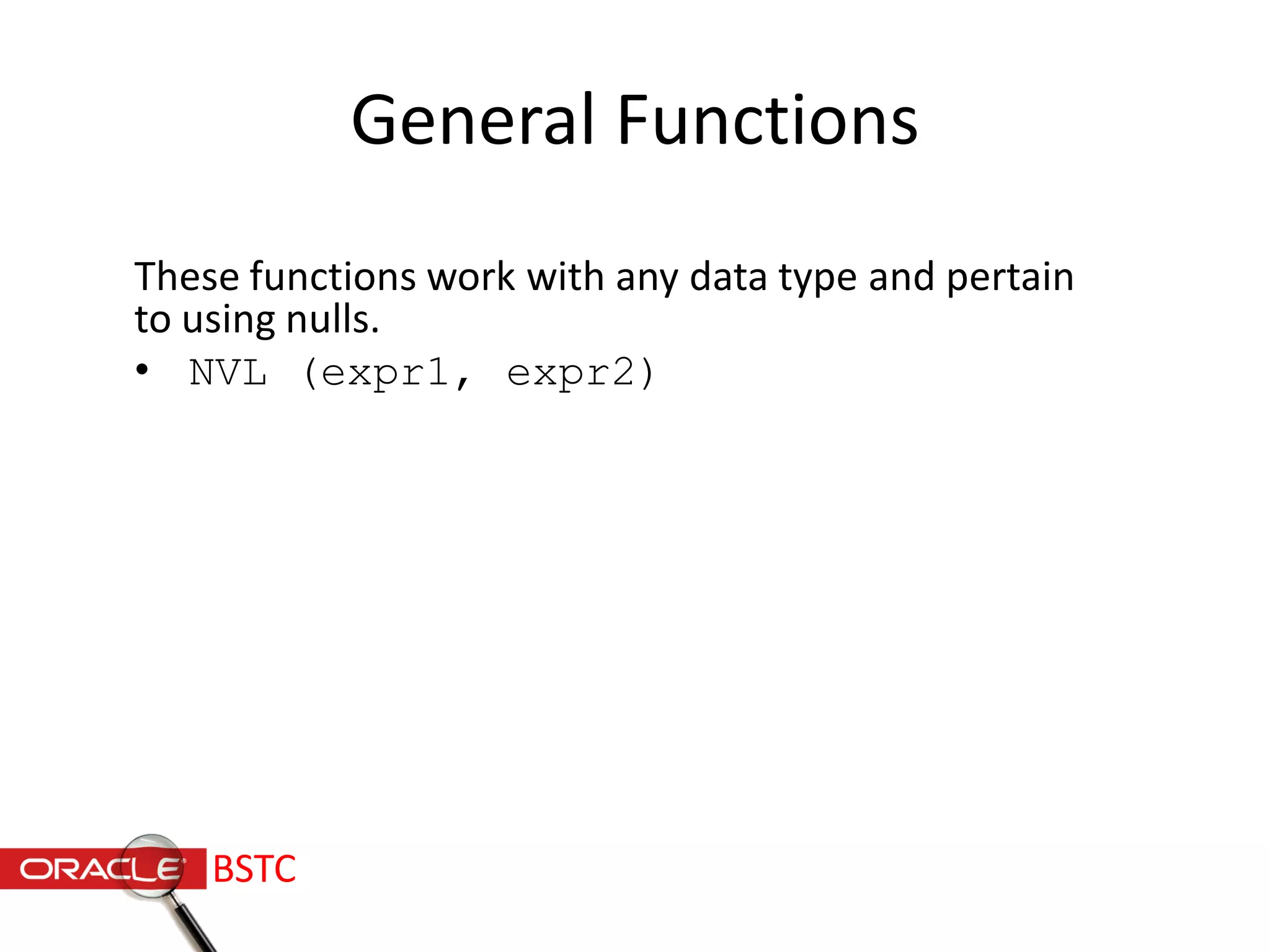 General Functions

These functions work with any data type and pertain to using nulls.

• NVL (expr1, expr2)

ORACLE BSTC